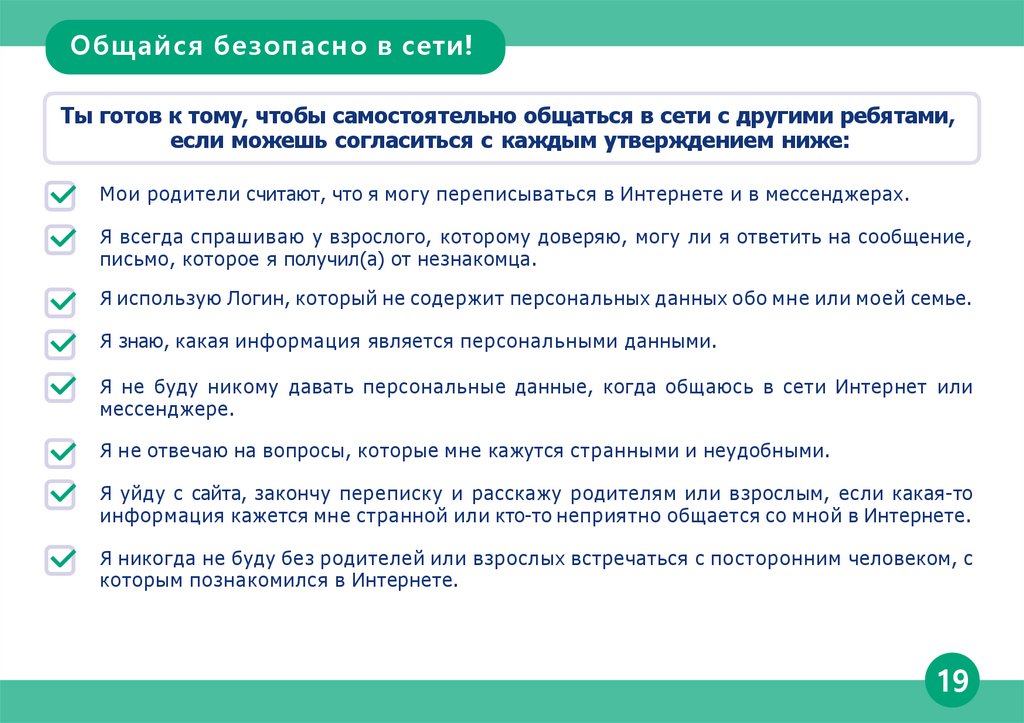 Общайся безопасно в сети!

Ты готов к тому, чтобы самостоятельно общаться в сети с другими ребятами, если можешь согласиться с каждым утверждением ниже:

Мои родители считают, что я могу переписываться в Интернете и в мессенджерах.

Я всегда спрашиваю у взрослого, которому доверяю, могу ли я ответить на сообщение, письмо, которое я получил(а) от незнакомца.

Я использую Логин, который не содержит персональных данных обо мне или моей семье.

Я знаю, какая информация является персональными данными.

Я не буду никому давать персональные данные, когда общаюсь в сети Интернет или мессенджере.

Я не отвечаю на вопросы, которые мне кажутся странными и неудобными.

Я уйду с сайта, закончу переписку и расскажу родителям или взрослым, если какая-то информация кажется мне странной или кто-то неприятно общается со мной в Интернете.

Я никогда не буду без родителей или взрослых встречаться с посторонним человеком, с которым познакомился в Интернете.

19